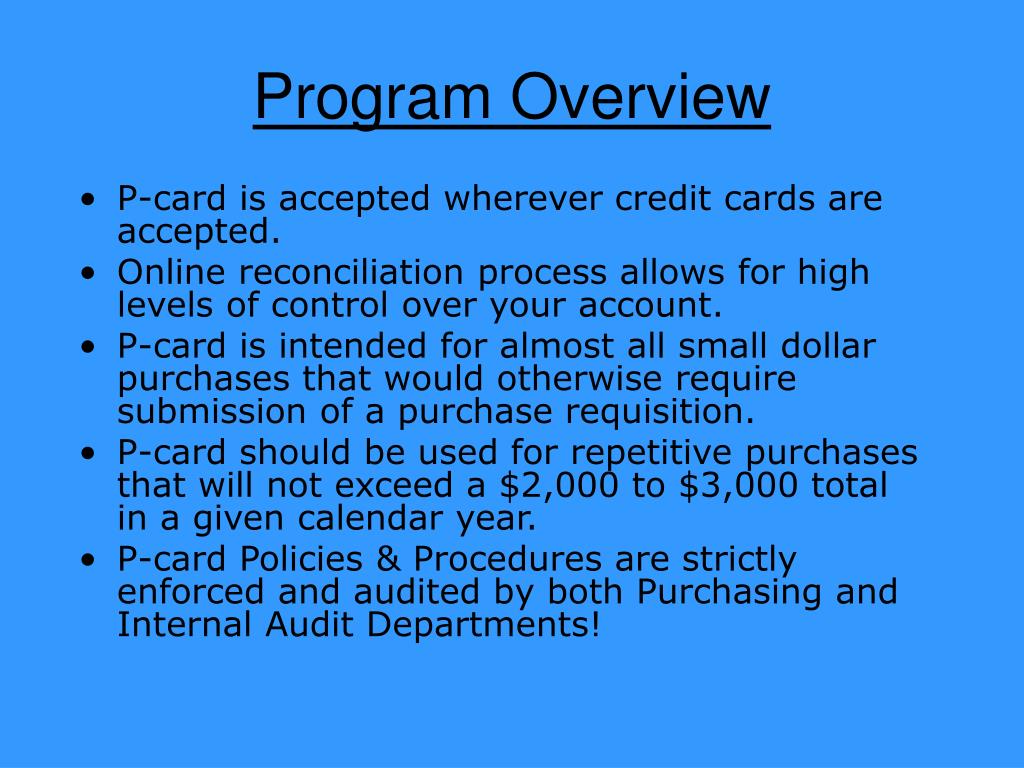 Program Overview

• P-card is accepted wherever credit cards are accepted.
• Online reconciliation process allows for high levels of control over your account.
• P-card is intended for almost all small dollar purchases that would otherwise require submission of a purchase requisition.
• P-card should be used for repetitive purchases that will not exceed a \$2,000 to \$3,000 total in a given calendar year.
• P-card Policies & Procedures are strictly enforced and audited by both Purchasing and Internal Audit Departments!